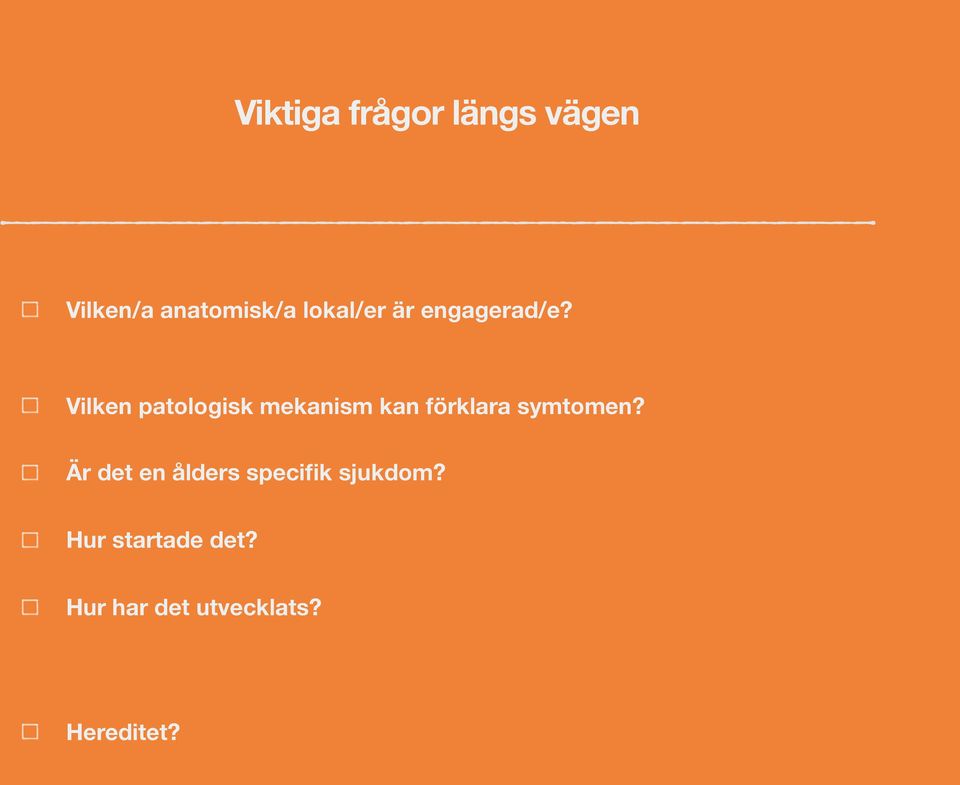 Viktiga frågor längs vägen

☐ Vilken/a anatomisk/a lokal/er är engagerad/e?

☐ Vilken patologisk mekanism kan förklara symtomen?

☐ Är det en ålders specifik sjukdom?

☐ Hur startade det?

☐ Hur har det utvecklats?

☐ Hereditet?